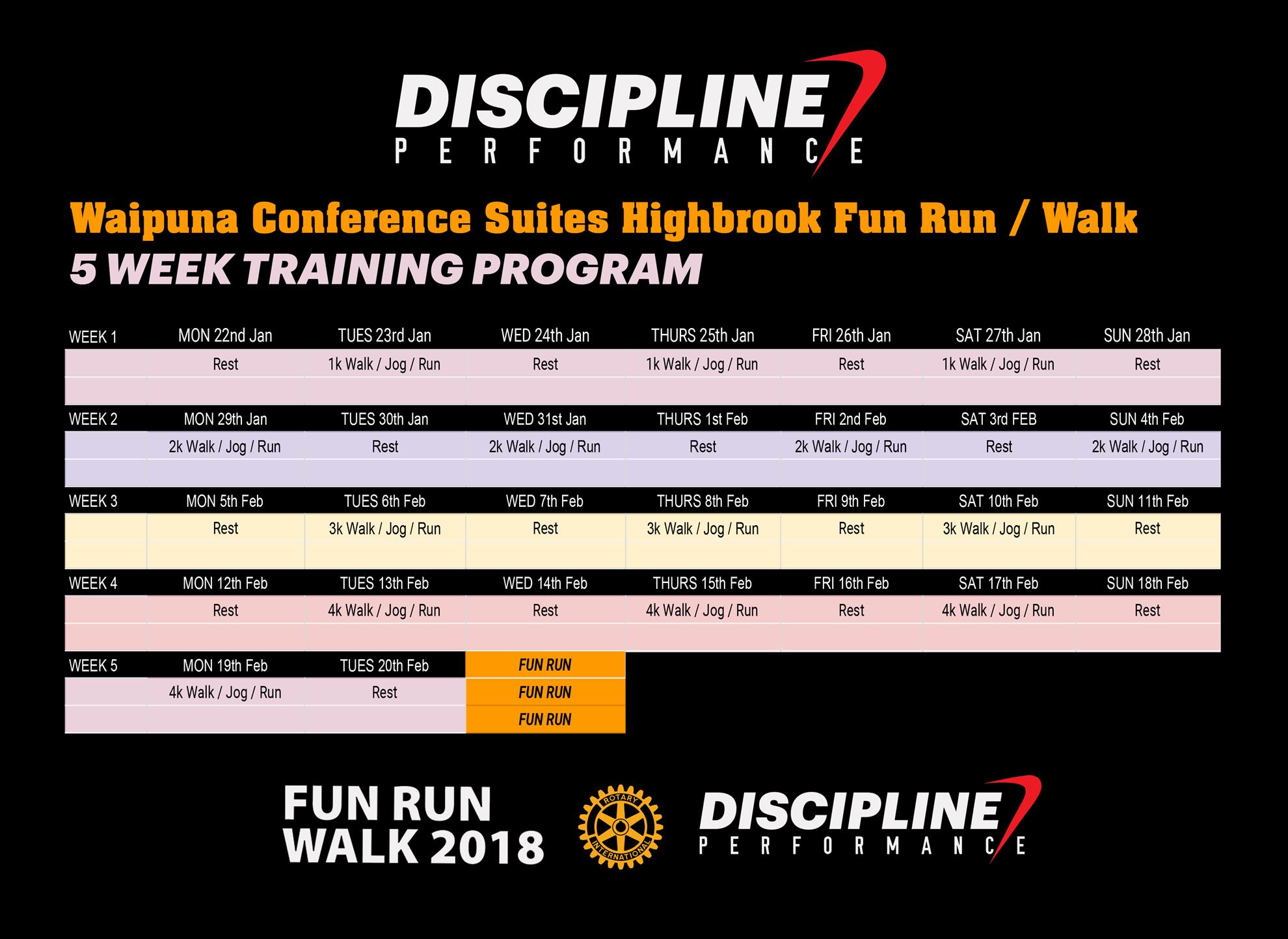 DISCIPLINE
PERFORMANCE

Waipuna Conference Suites Highbrook Fun Run / Walk
5 WEEK TRAINING PROGRAM

| WEEK 1 | MON 22nd Jan | TUES 23rd Jan | WED 24th Jan | THURS 25th Jan | FRI 26th Jan | SAT 27th Jan | SUN 28th Jan |
|---|---|---|---|---|---|---|---|
| | Rest | 1k Walk / Jog / Run | Rest | 1k Walk / Jog / Run | Rest | 1k Walk / Jog / Run | Rest |
| WEEK 2 | MON 29th Jan | TUES 30th Jan | WED 31st Jan | THURS 1st Feb | FRI 2nd Feb | SAT 3rd FEB | SUN 4th Feb |
| | 2k Walk / Jog / Run | Rest | 2k Walk / Jog / Run | Rest | 2k Walk / Jog / Run | Rest | 2k Walk / Jog / Run |
| WEEK 3 | MON 5th Feb | TUES 6th Feb | WED 7th Feb | THURS 8th Feb | FRI 9th Feb | SAT 10th Feb | SUN 11th Feb |
| | Rest | 3k Walk / Jog / Run | Rest | 3k Walk / Jog / Run | Rest | 3k Walk / Jog / Run | Rest |
| WEEK 4 | MON 12th Feb | TUES 13th Feb | WED 14th Feb | THURS 15th Feb | FRI 16th Feb | SAT 17th Feb | SUN 18th Feb |
| | Rest | 4k Walk / Jog / Run | Rest | 4k Walk / Jog / Run | Rest | 4k Walk / Jog / Run | Rest |
| WEEK 5 | MON 19th Feb | TUES 20th Feb | FUN RUN | | | | |
| | 4k Walk / Jog / Run | Rest | FUN RUN | | | | |
| | | | FUN RUN | | | | |

FUN RUN WALK 2018

ROTARY INTERNATIONAL

DISCIPLINE
PERFORMANCE